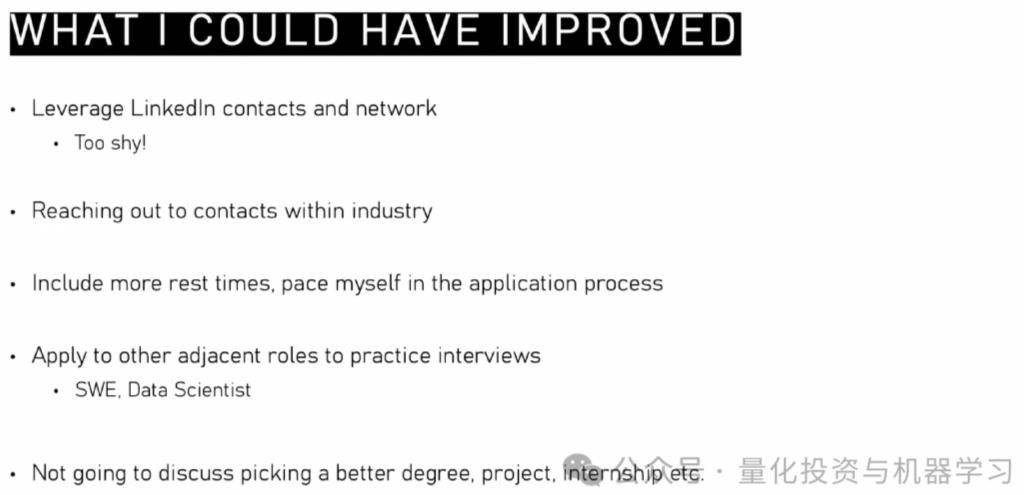 WHAT I COULD HAVE IMPROVED

• Leverage LinkedIn contacts and network
  • Too shy!

• Reaching out to contacts within industry

• Include more rest times, pace myself in the application process

• Apply to other adjacent roles to practice interviews
  • SWE, Data Scientist

• Not going to discuss picking a better degree, project, internship etc.

公众号 · 量化投资与机器学习